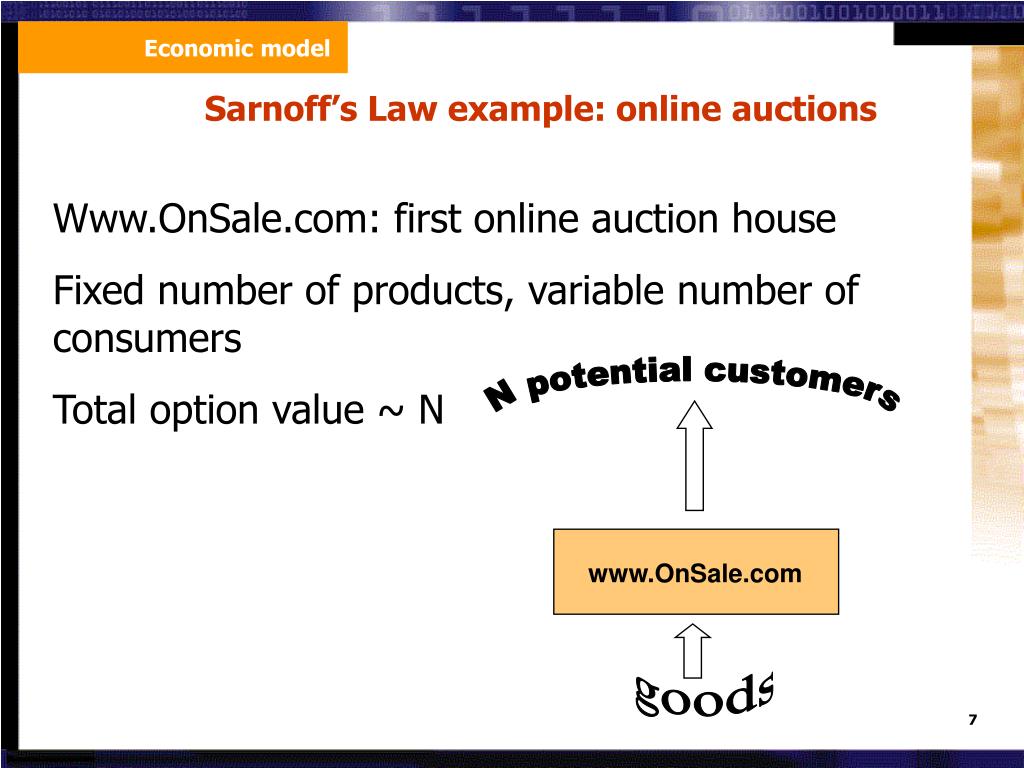 Economic model

Sarnoff's Law example: online auctions

Www.OnSale.com: first online auction house

Fixed number of products, variable number of consumers

Total option value ~ N

N potential customers

www.OnSale.com

goods

7